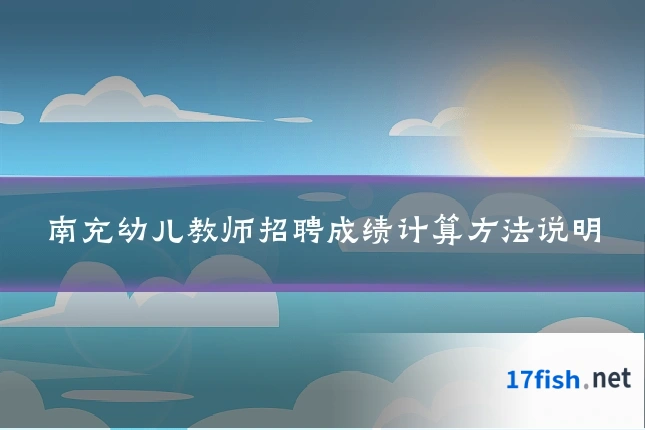 南充幼儿教师招聘成绩计算方法说明

17fish.net